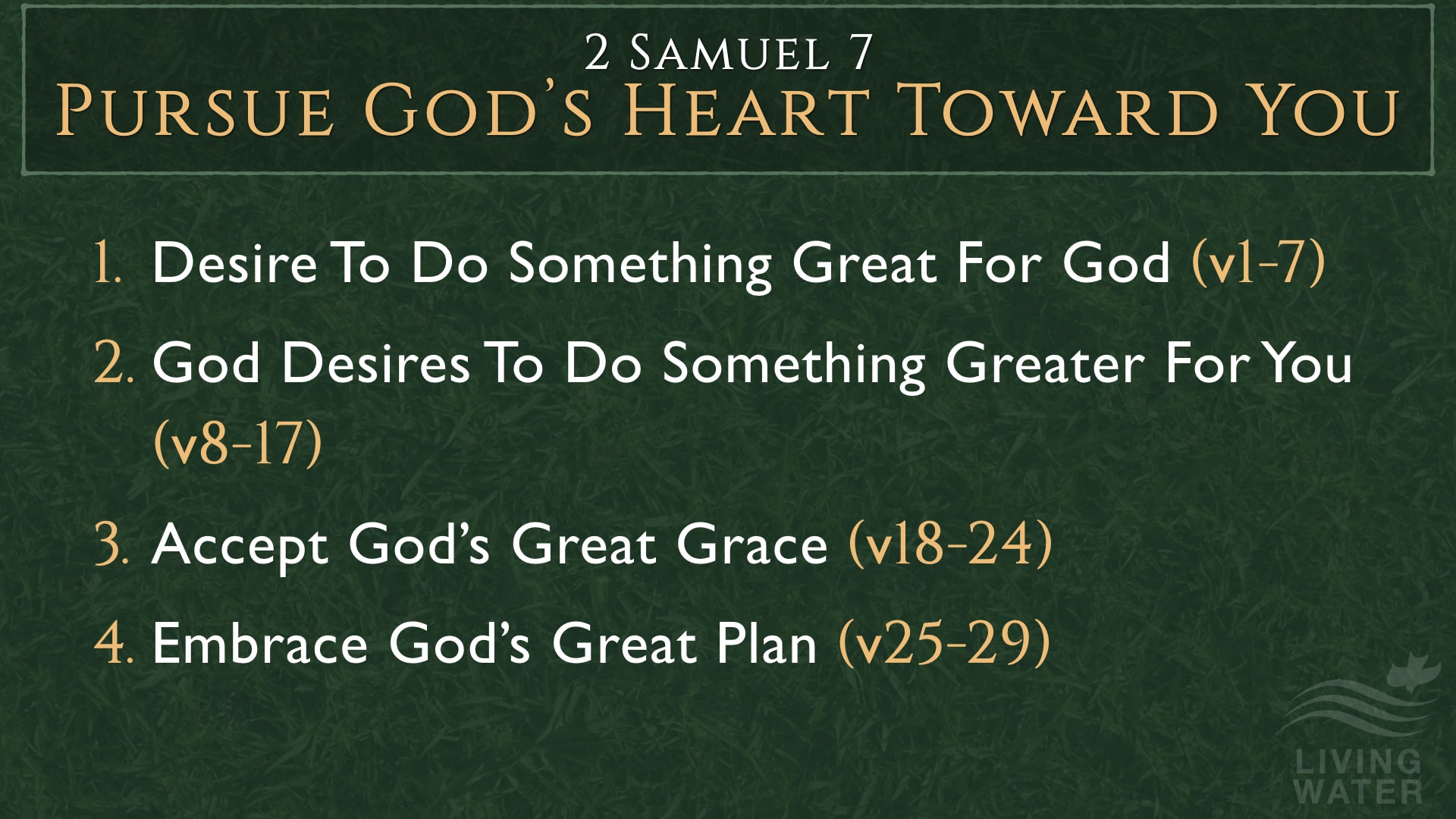 2 Samuel 7
Pursue God's Heart Toward You

1. Desire To Do Something Great For God (v1-7)

2. God Desires To Do Something Greater For You (v8-17)

3. Accept God's Great Grace (v18-24)

4. Embrace God's Great Plan (v25-29)

LIVING WATER